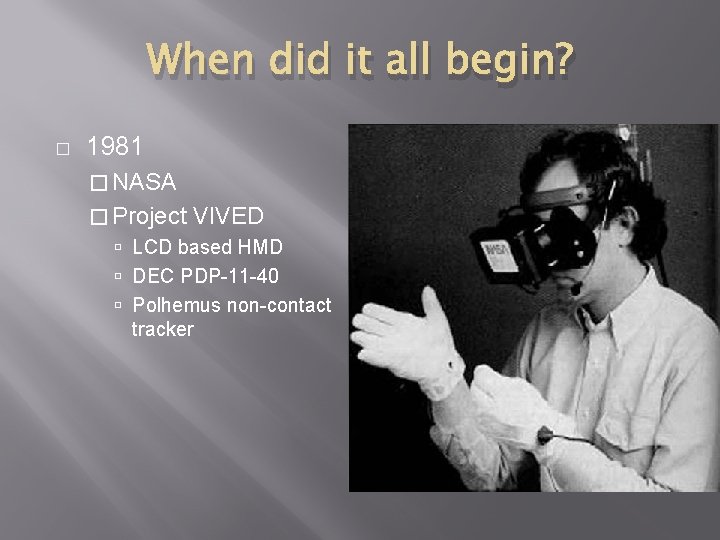 When did it all begin?

□ 1981
□ NASA
□ Project VIVED
▫ LCD based HMD
▫ DEC PDP-11-40
▫ Polhemus non-contact tracker

NASA